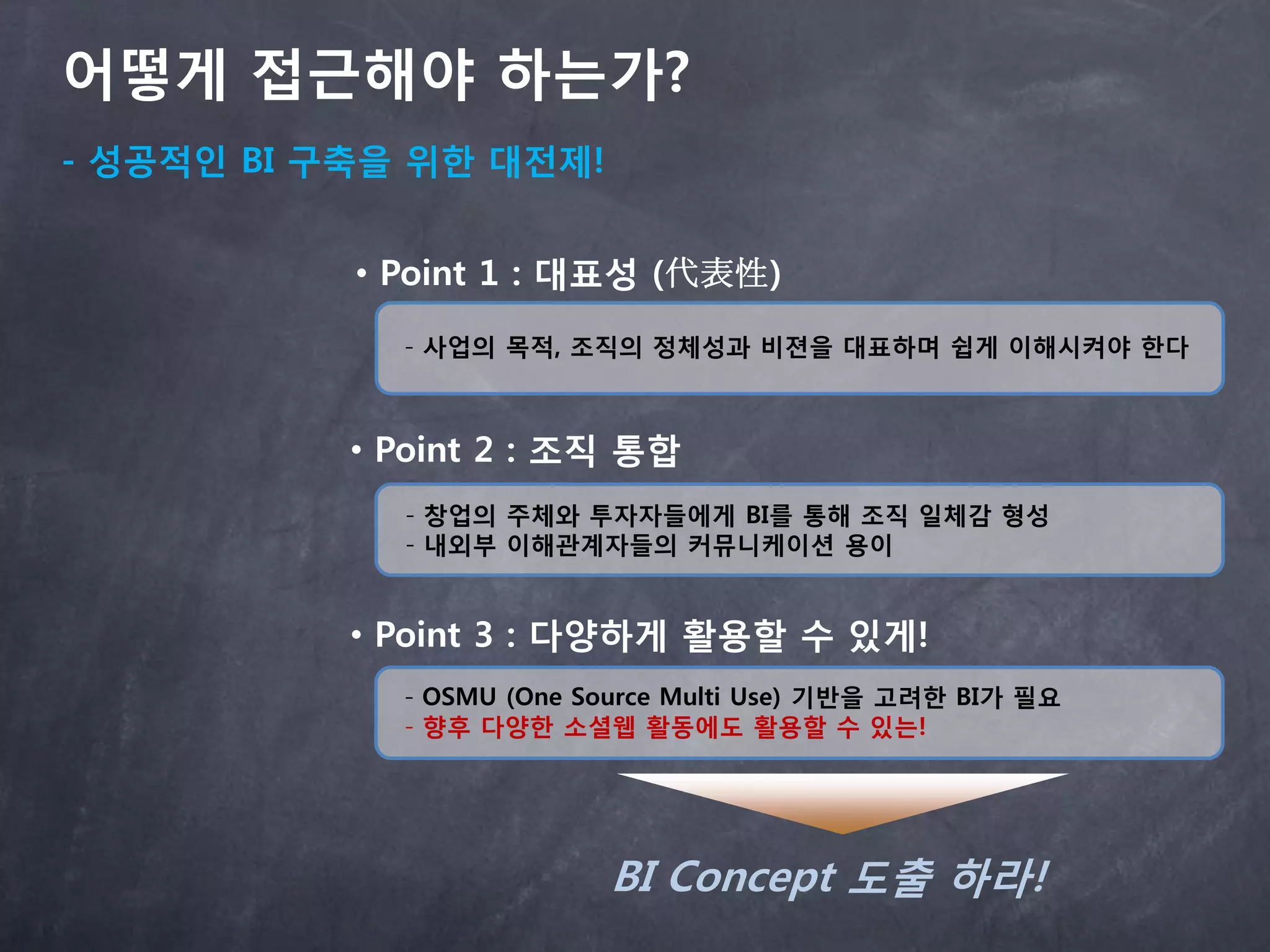 어떻게 접근해야 하는가?

- 성공적인 BI 구축을 위한 대전제!

• Point 1 : 대표성 (代表性)

- 사업의 목적, 조직의 정체성과 비젼을 대표하며 쉽게 이해시켜야 한다

• Point 2 : 조직 통합

- 창업의 주체와 투자자들에게 BI를 통해 조직 일체감 형성
- 내외부 이해관계자들의 커뮤니케이션 용이

• Point 3 : 다양하게 활용할 수 있게!

- OSMU (One Source Multi Use) 기반을 고려한 BI가 필요
- 향후 다양한 소셜웹 활동에도 활용할 수 있는!

BI Concept 도출 하라!